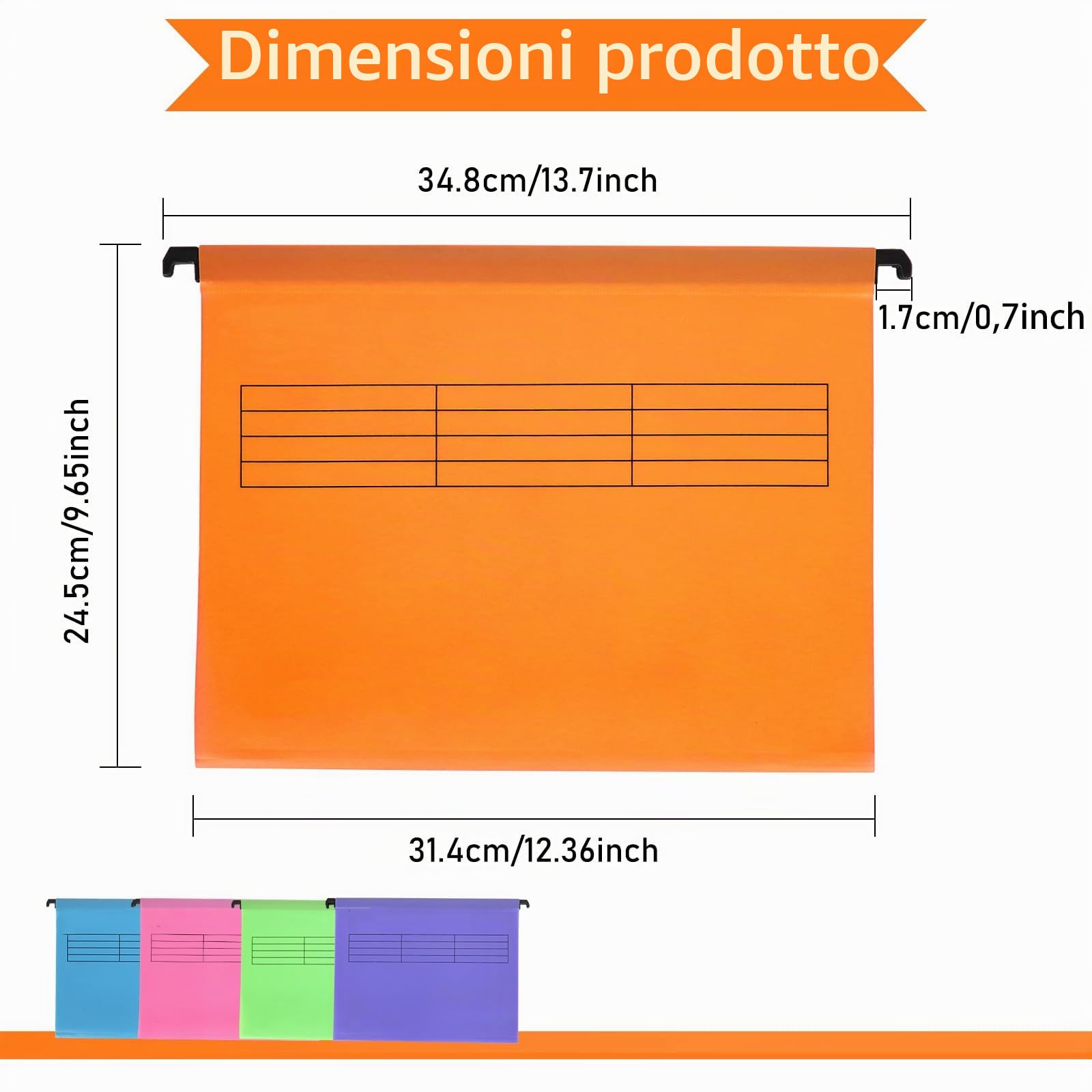 Dimensioni prodotto

34.8cm/13.7inch

1.7cm/0,7inch

24.5cm/9.65inch

31.4cm/12.36inch